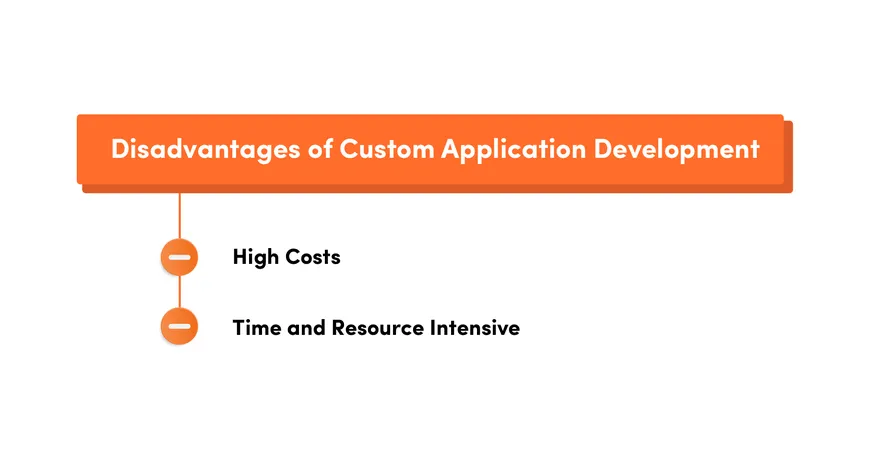 Disadvantages of Custom Application Development

High Costs

Time and Resource Intensive